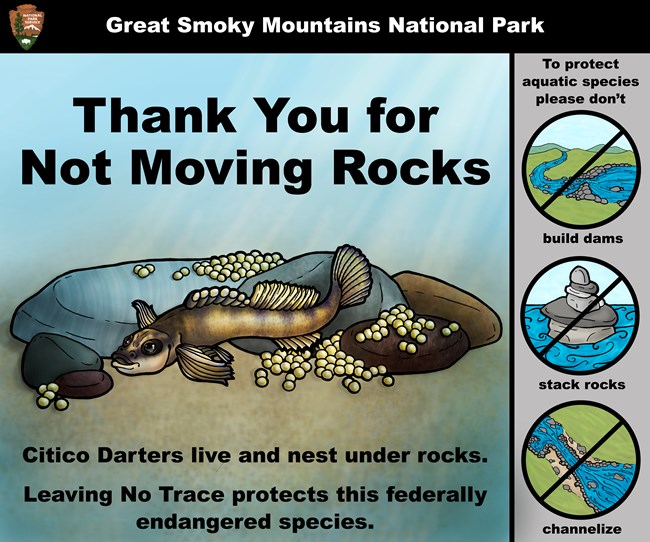 NATIONAL PARK SERVICE

Great Smoky Mountains National Park

Thank You for Not Moving Rocks

Citico Darters live and nest under rocks.

Leaving No Trace protects this federally endangered species.

To protect aquatic species please don't

build dams

stack rocks

channelize